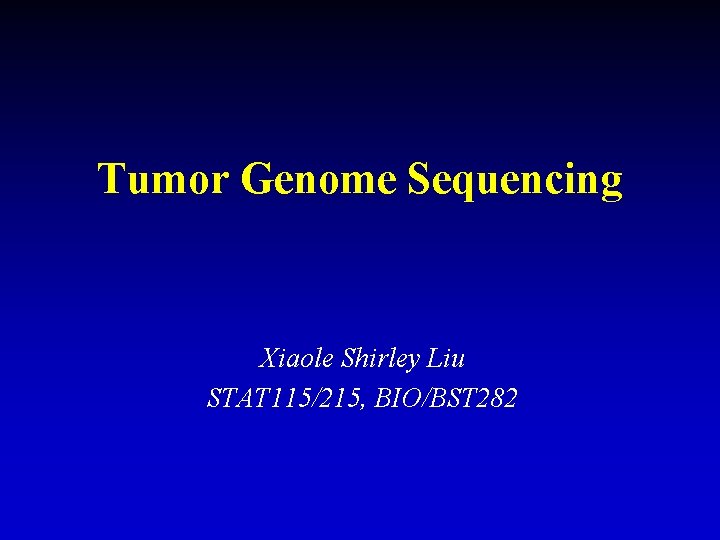 Tumor Genome Sequencing

Xiaole Shirley Liu
STAT115/215, BIO/BST282